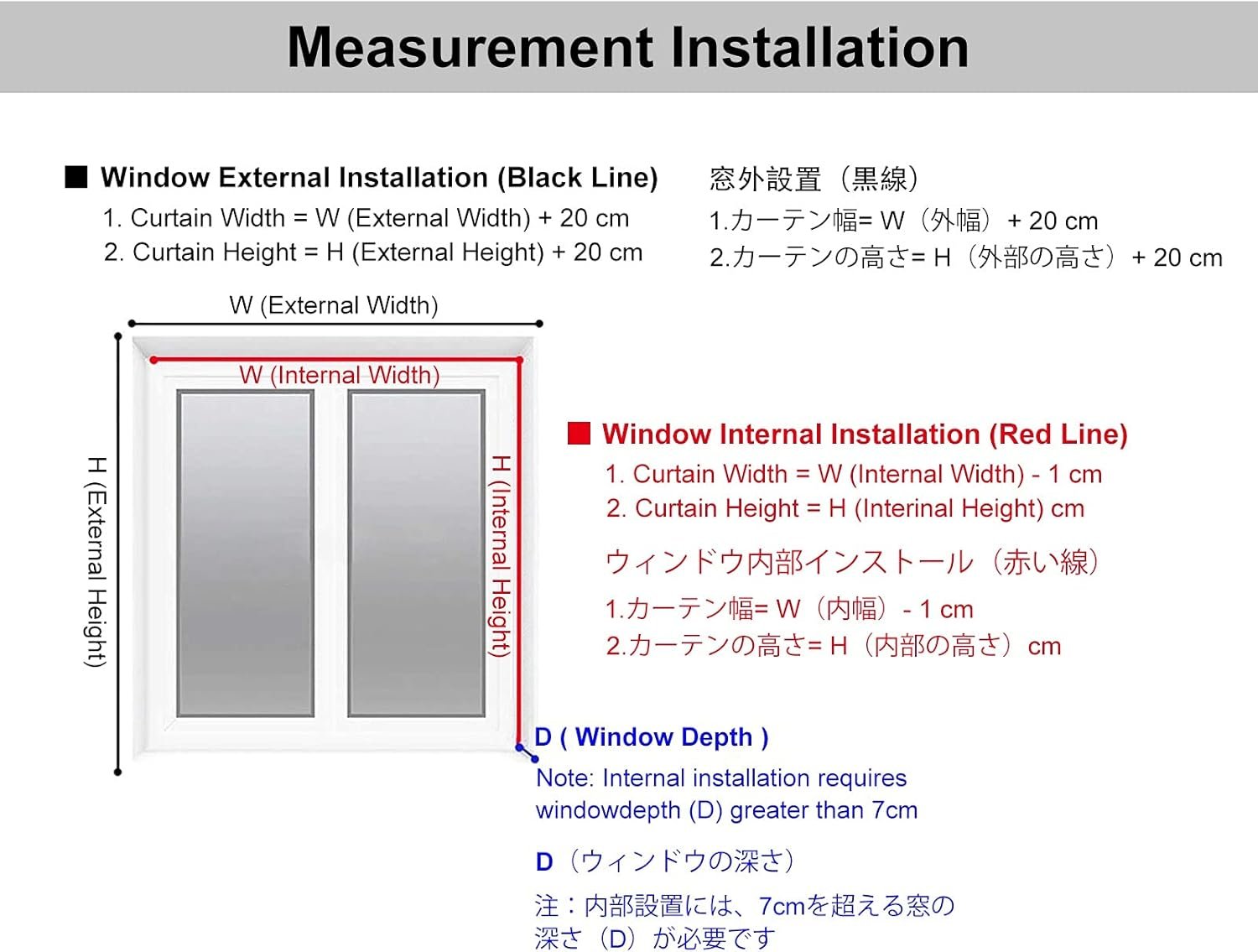 Measurement Installation

■ Window External Installation (Black Line)
1. Curtain Width = W (External Width) + 20 cm
2. Curtain Height = H (External Height) + 20 cm

窓外設置（黒線）
1.カーテン幅= W（外幅）+ 20 cm
2.カーテンの高さ= H（外部の高さ）+ 20 cm

W (External Width)
W (Internal Width)
H (External Height)
H (Internal Height)

■ Window Internal Installation (Red Line)
1. Curtain Width = W (Internal Width) - 1 cm
2. Curtain Height = H (Interinal Height) cm

ウィンドウ内部インストール（赤い線）
1.カーテン幅= W（内幅）- 1 cm
2.カーテンの高さ= H（内部の高さ）cm

D ( Window Depth )
Note: Internal installation requires windowdepth (D) greater than 7cm

D（ウィンドウの深さ）
注：内部設置には、7cmを超える窓の深さ（D）が必要です